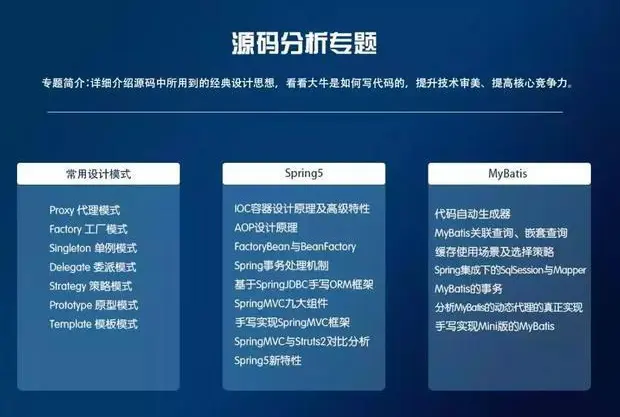 源码分析专题

专题简介：详细介绍源码中所用到的经典设计思想，看看大牛是如何写代码的，提升技术审美、提高核心竞争力。

常用设计模式

Proxy 代理模式
Factory 工厂模式
Singleton 单例模式
Delegate 委派模式
Strategy 策略模式
Prototype 原型模式
Template 模板模式

Spring5

IOC容器设计原理及高级特性
AOP设计原理
FactoryBean与BeanFactory
Spring事务处理机制
基于SpringJDBC手写ORM框架
SpringMVC九大组件
手写实现SpringMVC框架
SpringMVC与Struts2对比分析
Spring5新特性

MyBatis

代码自动生成器
MyBatis关联查询、嵌套查询
缓存使用场景及选择策略
Spring集成下的SqlSession与Mapper
MyBatis的事务
分析MyBatis的动态代理的真正实现
手写实现Mini版的MyBatis